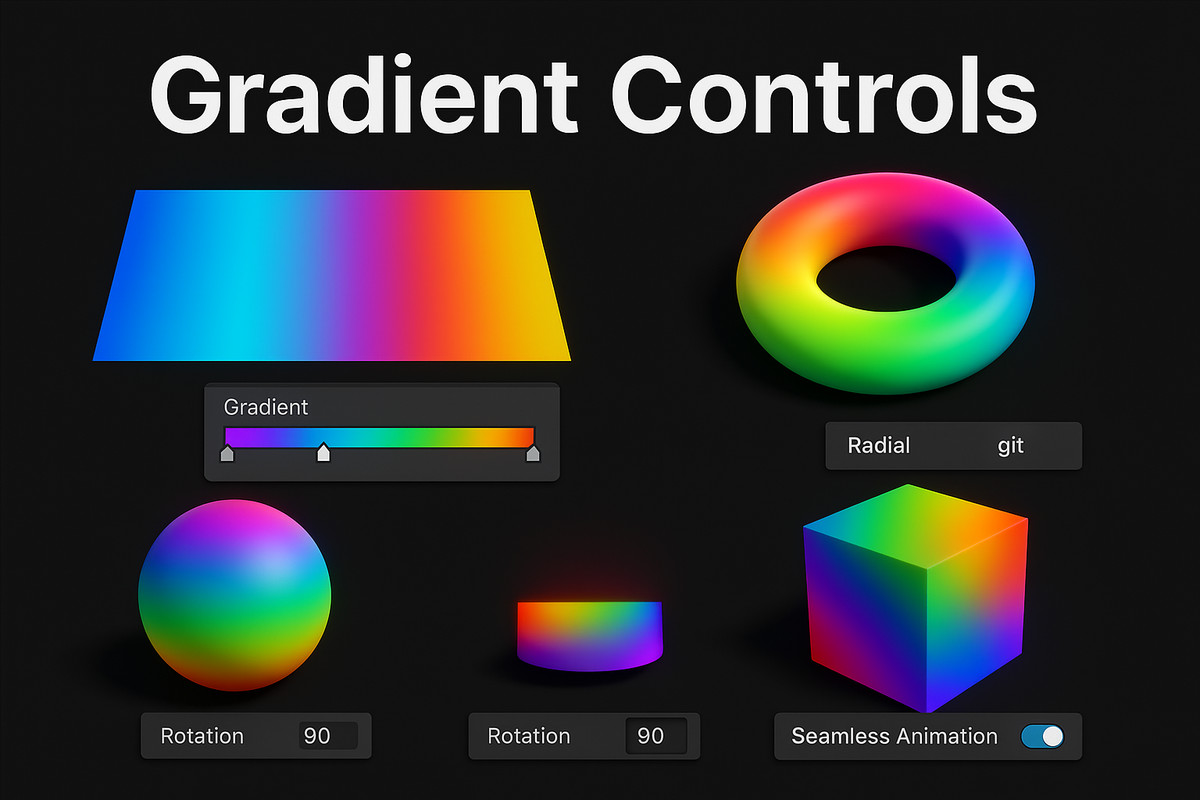 Gradient Controls

Gradient

Radial git

Rotation 90

Rotation 90

Seamless Animation